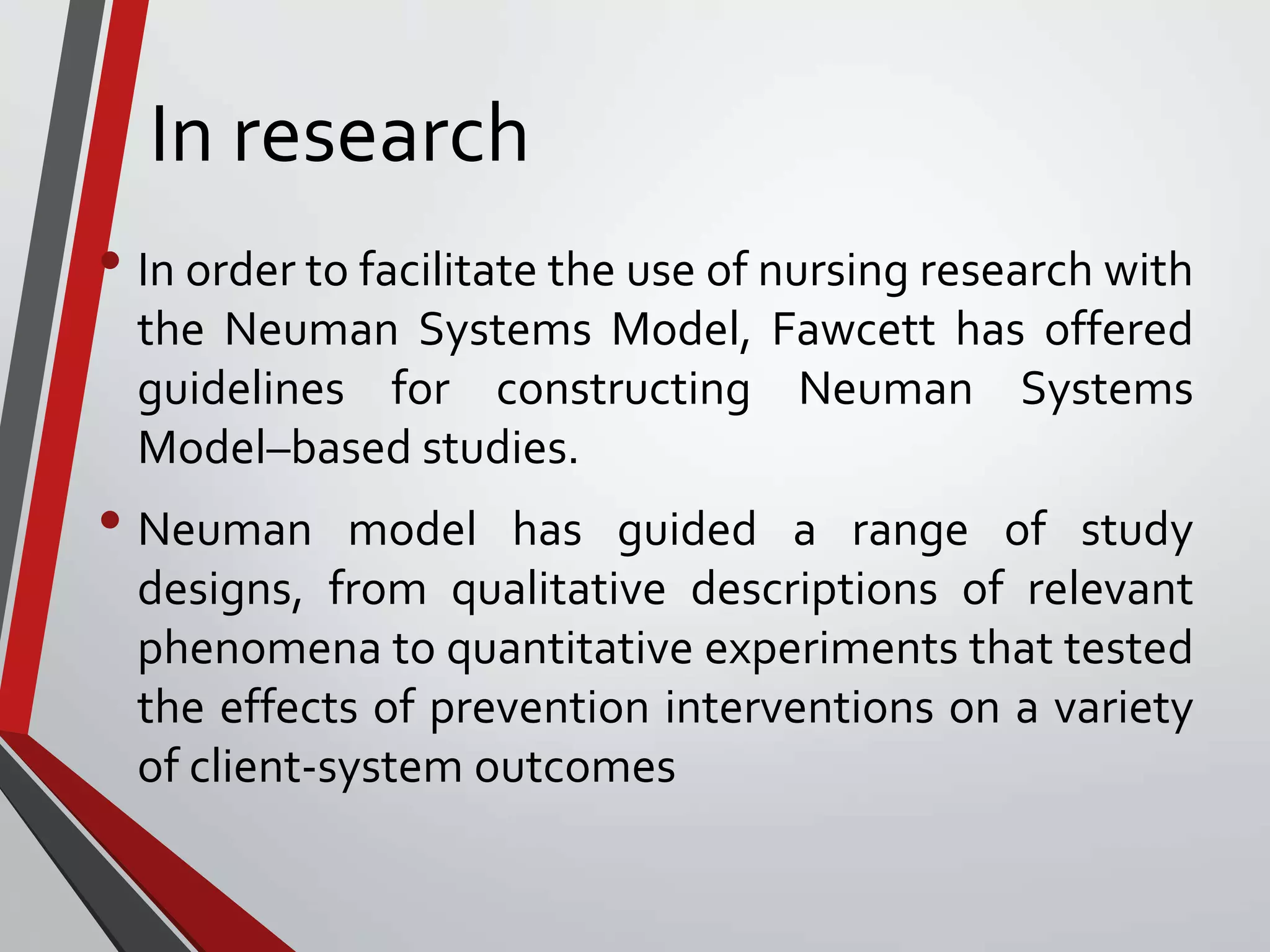 In research

• In order to facilitate the use of nursing research with the Neuman Systems Model, Fawcett has offered guidelines for constructing Neuman Systems Model–based studies.

• Neuman model has guided a range of study designs, from qualitative descriptions of relevant phenomena to quantitative experiments that tested the effects of prevention interventions on a variety of client-system outcomes